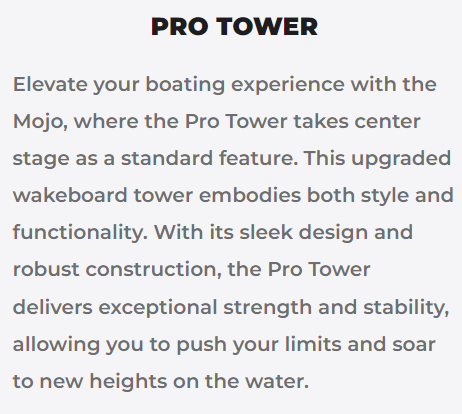 PRO TOWER

Elevate your boating experience with the Mojo, where the Pro Tower takes center stage as a standard feature. This upgraded wakeboard tower embodies both style and functionality. With its sleek design and robust construction, the Pro Tower delivers exceptional strength and stability, allowing you to push your limits and soar to new heights on the water.